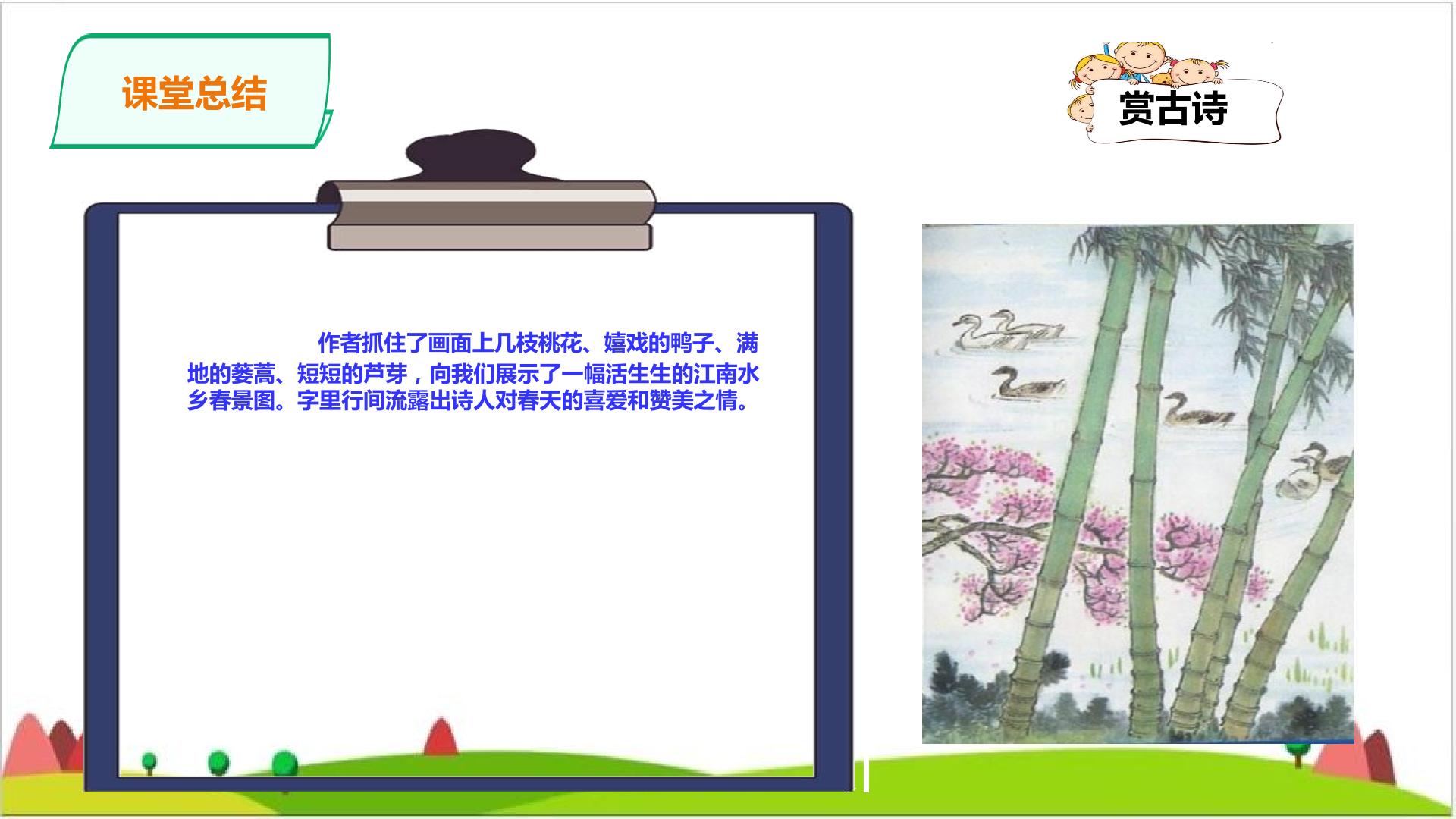 课堂总结

赏古诗

作者抓住了画面上几枝桃花、嬉戏的鸭子、满地的蒌蒿、短短的芦芽，向我们展示了一幅活生生的江南水乡春景图。字里行间流露出诗人对春天的喜爱和赞美之情。